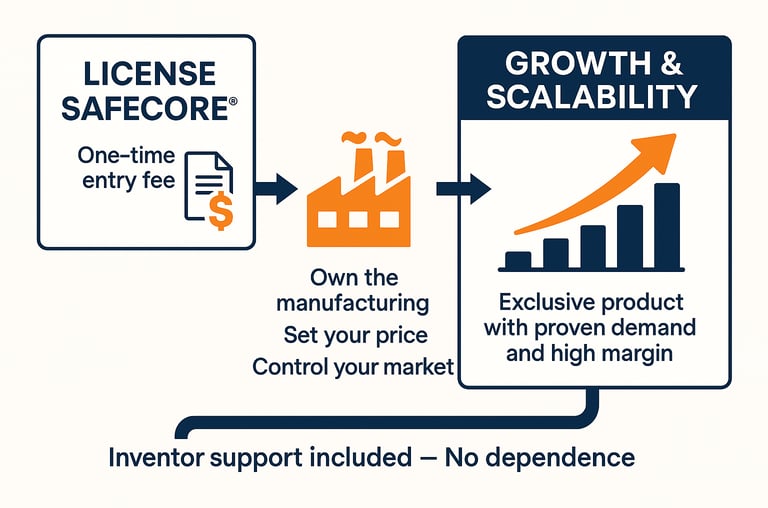 LICENSE SAFECORE®

One-time entry fee

$

Own the manufacturing

Set your price

Control your market

GROWTH & SCALABILITY

Exclusive product with proven demand and high margin

Inventor support included — No dependence